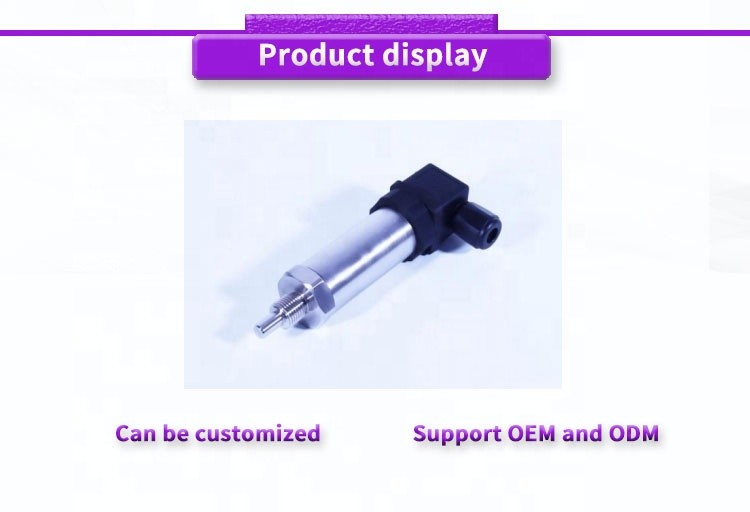 Product display

Can be customized

Support OEM and ODM